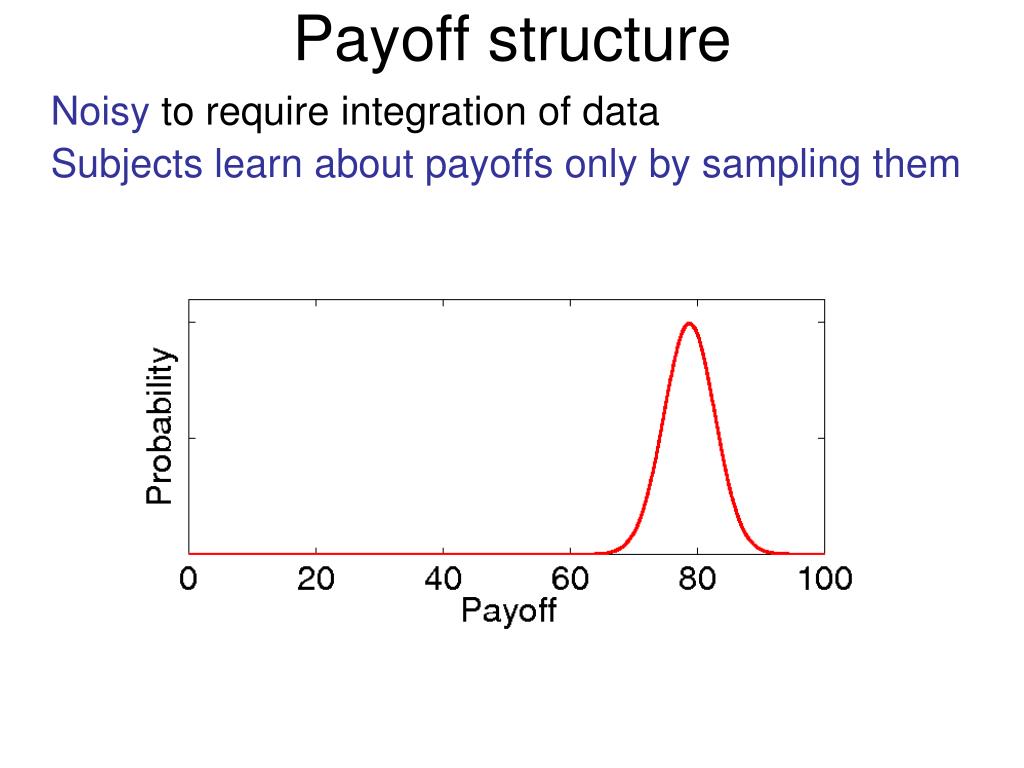 Payoff structure

Noisy to require integration of data

Subjects learn about payoffs only by sampling them

Probability

0 20 40 60 80 100

Payoff